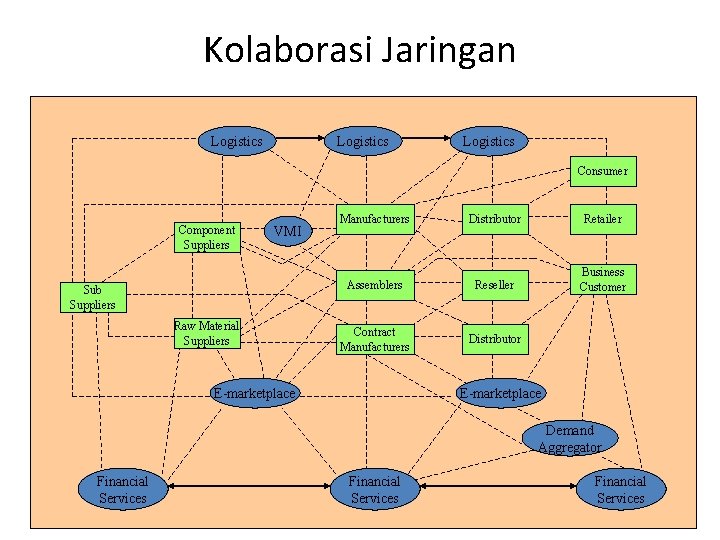 Kolaborasi Jaringan

Logistics
Logistics
Logistics
Consumer
Component Suppliers
VMI
Manufacturers
Distributor
Retailer
Sub Suppliers
Assemblers
Reseller
Business Customer
Raw Material Suppliers
Contract Manufacturers
Distributor
E-marketplace
E-marketplace
Demand Aggregator
Financial Services
Financial Services
Financial Services